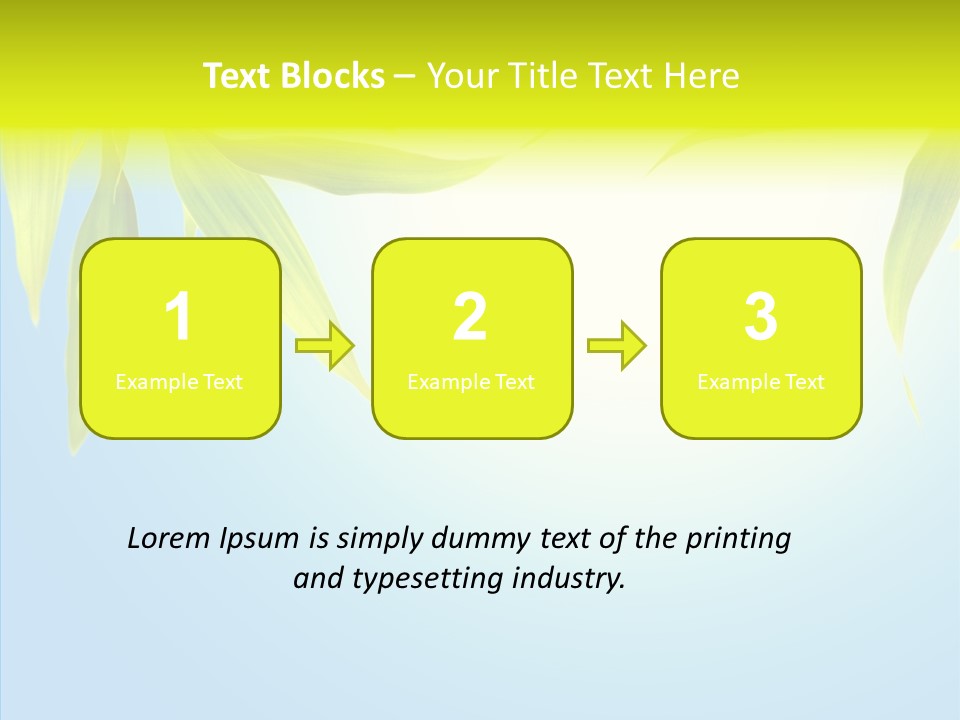 Text Blocks – Your Title Text Here

1
Example Text

2
Example Text

3
Example Text

Lorem Ipsum is simply dummy text of the printing and typesetting industry.